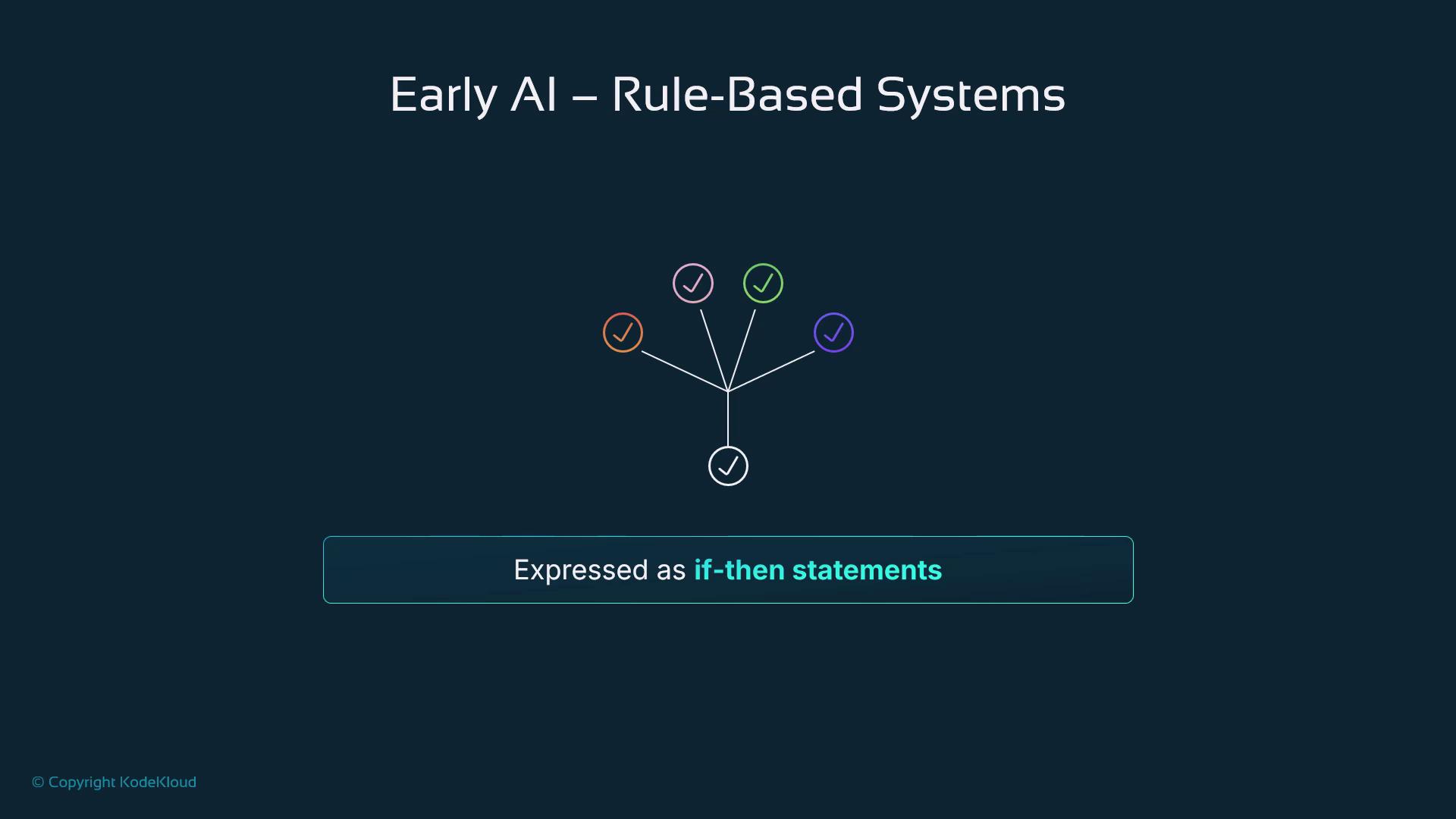 Early AI – Rule-Based Systems

Expressed as if-then statements

© Copyright KodeKloud